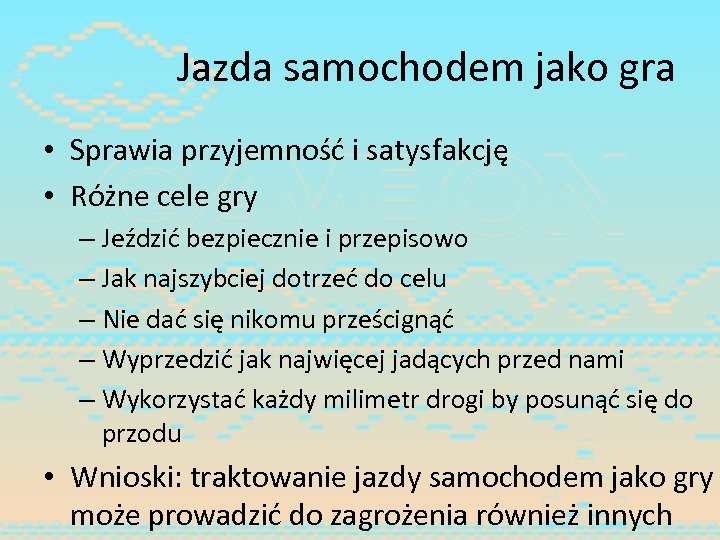 Jazda samochodem jako gra

• Sprawia przyjemność i satysfakcję
• Różne cele gry
– Jeździć bezpiecznie i przepisowo
– Jak najszybciej dotrzeć do celu
– Nie dać się nikomu prześcignąć
– Wyprzedzić jak najwięcej jadących przed nami
– Wykorzystać każdy milimetr drogi by posunąć się do przodu
• Wnioski: traktowanie jazdy samochodem jako gry może prowadzić do zagrożenia również innych